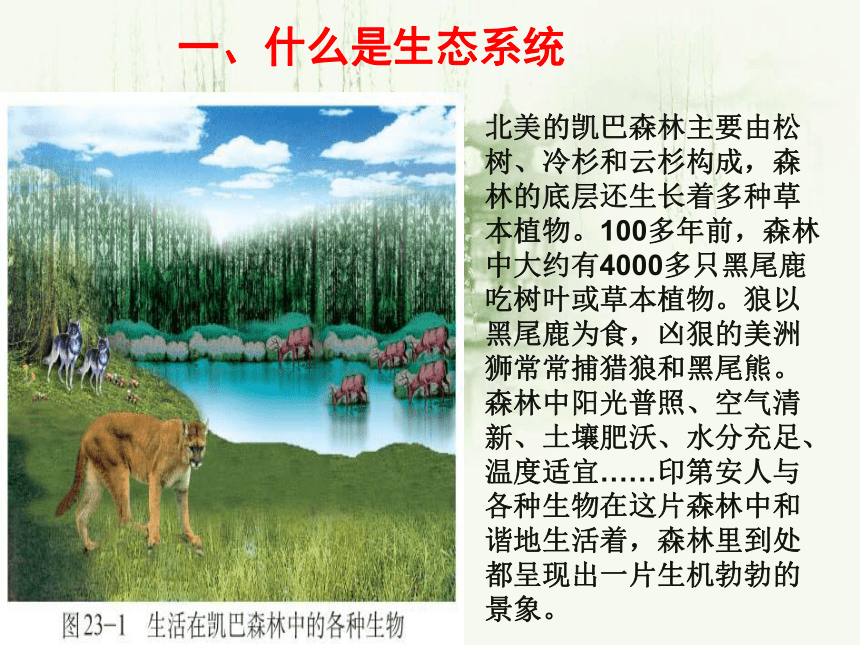 一、什么是生态系统

北美的凯巴森林主要由松树、冷杉和云杉构成，森林的底层还生长着多种草本植物。100多年前，森林中大约有4000多只黑尾鹿吃树叶或草本植物。狼以黑尾鹿为食，凶狠的美洲狮常常捕猎狼和黑尾熊。森林中阳光普照、空气清新、土壤肥沃、水分充足、温度适宜……印第安人与各种生物在这片森林中和谐地生活着，森林里到处都呈现出一片生机勃勃的景象。

图23-1 生活在凯巴森林中的各种生物